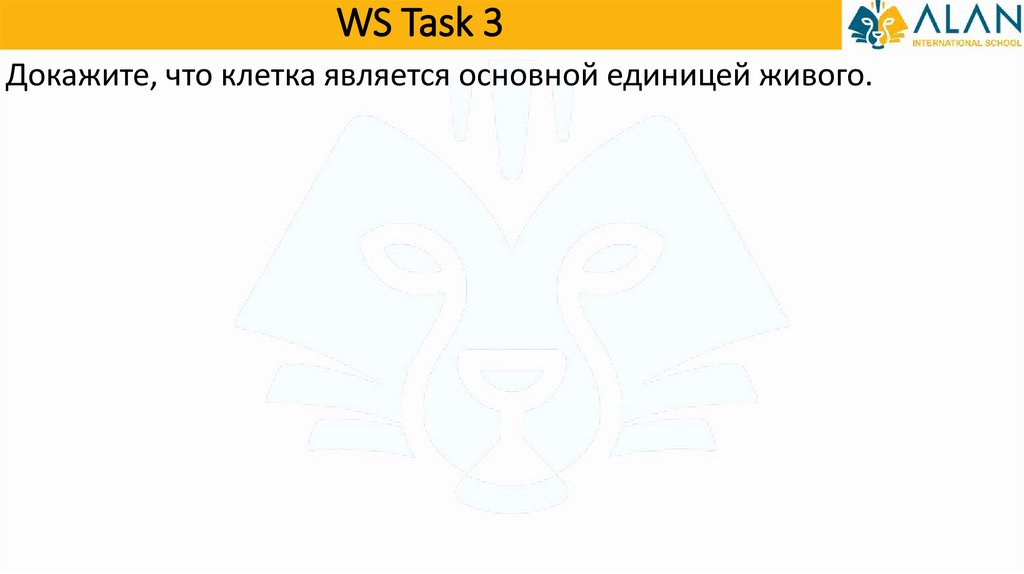 WS Task 3

ALAN
INTERNATIONAL SCHOOL

Докажите, что клетка является основной единицей живого.